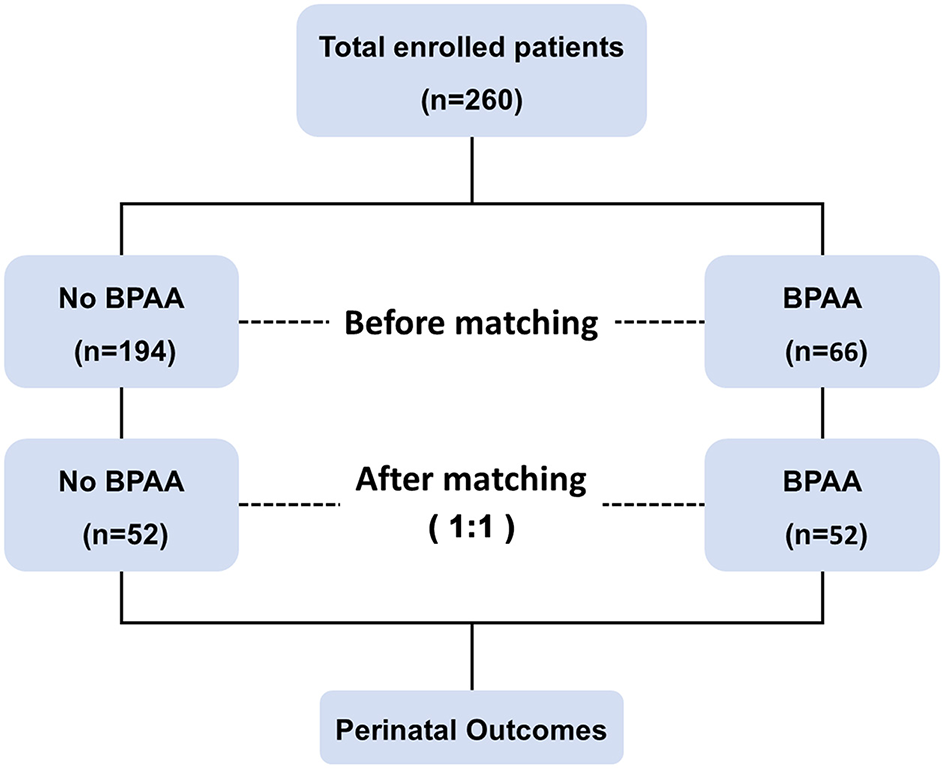 Total enrolled patients
(n=260)

No BPAA
(n=194)

Before matching

BPAA
(n=66)

No BPAA
(n=52)

After matching
( 1:1 )

BPAA
(n=52)

Perinatal Outcomes